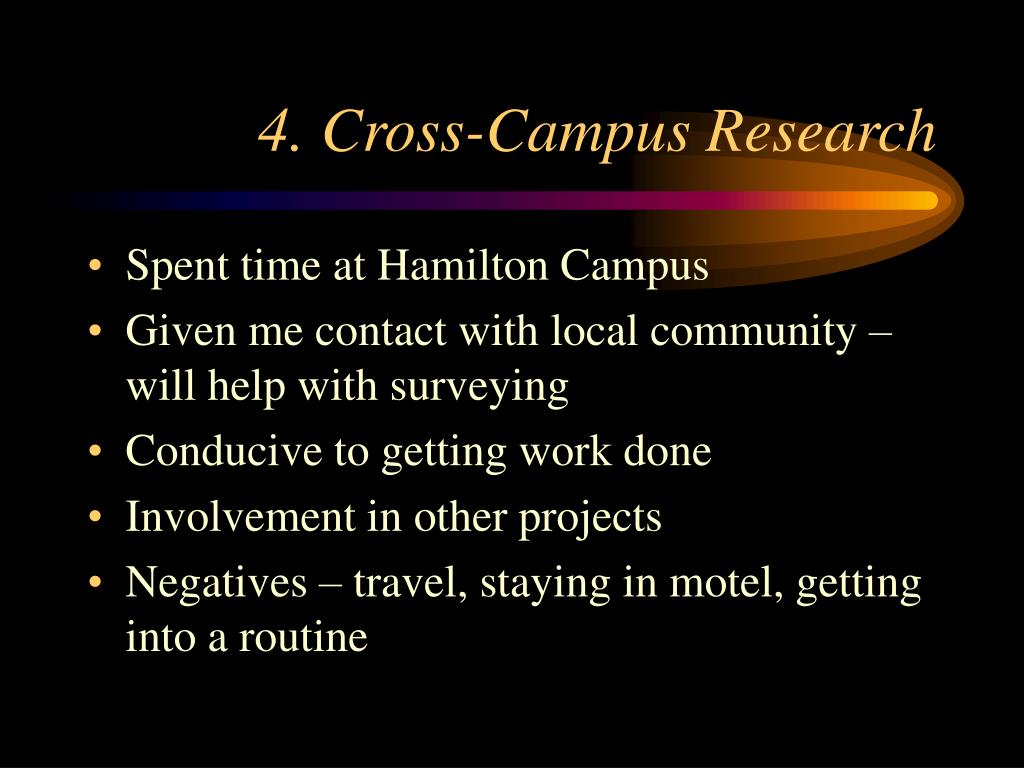 4. Cross-Campus Research

• Spent time at Hamilton Campus
• Given me contact with local community – will help with surveying
• Conducive to getting work done
• Involvement in other projects
• Negatives – travel, staying in motel, getting into a routine